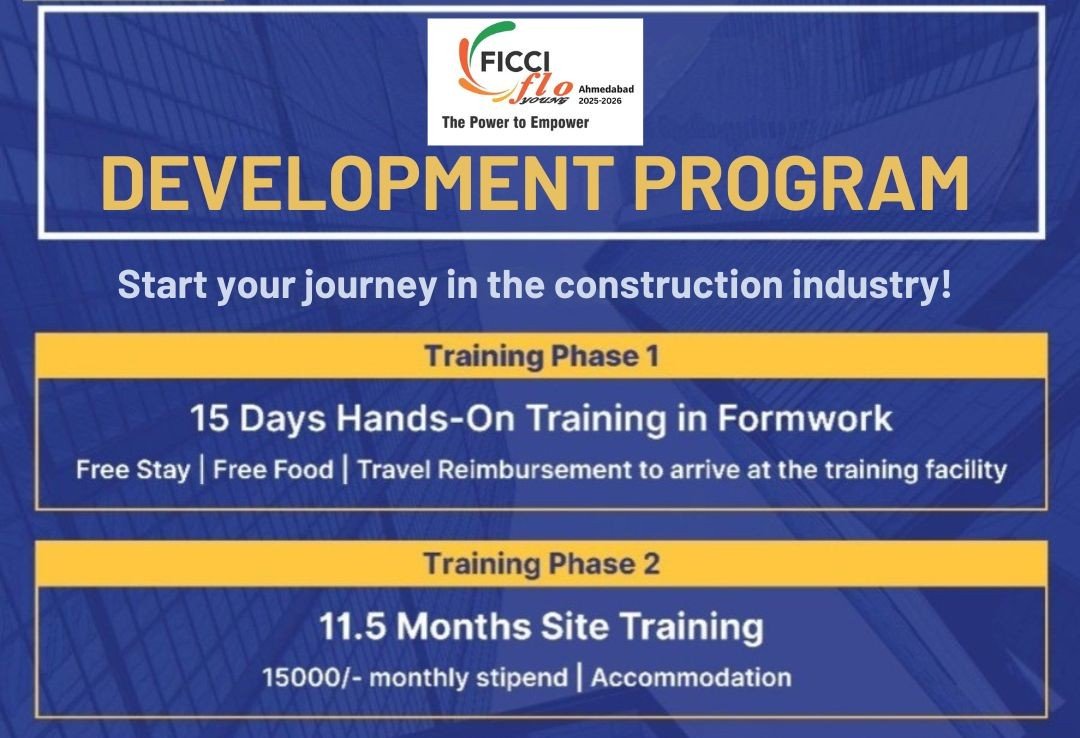 FICCI flo YOUNG Ahmedabad 2025-2026
The Power to Empower

DEVELOPMENT PROGRAM

Start your journey in the construction industry!

Training Phase 1

15 Days Hands-On Training in Formwork

Free Stay | Free Food | Travel Reimbursement to arrive at the training facility

Training Phase 2

11.5 Months Site Training

15000/- monthly stipend | Accommodation